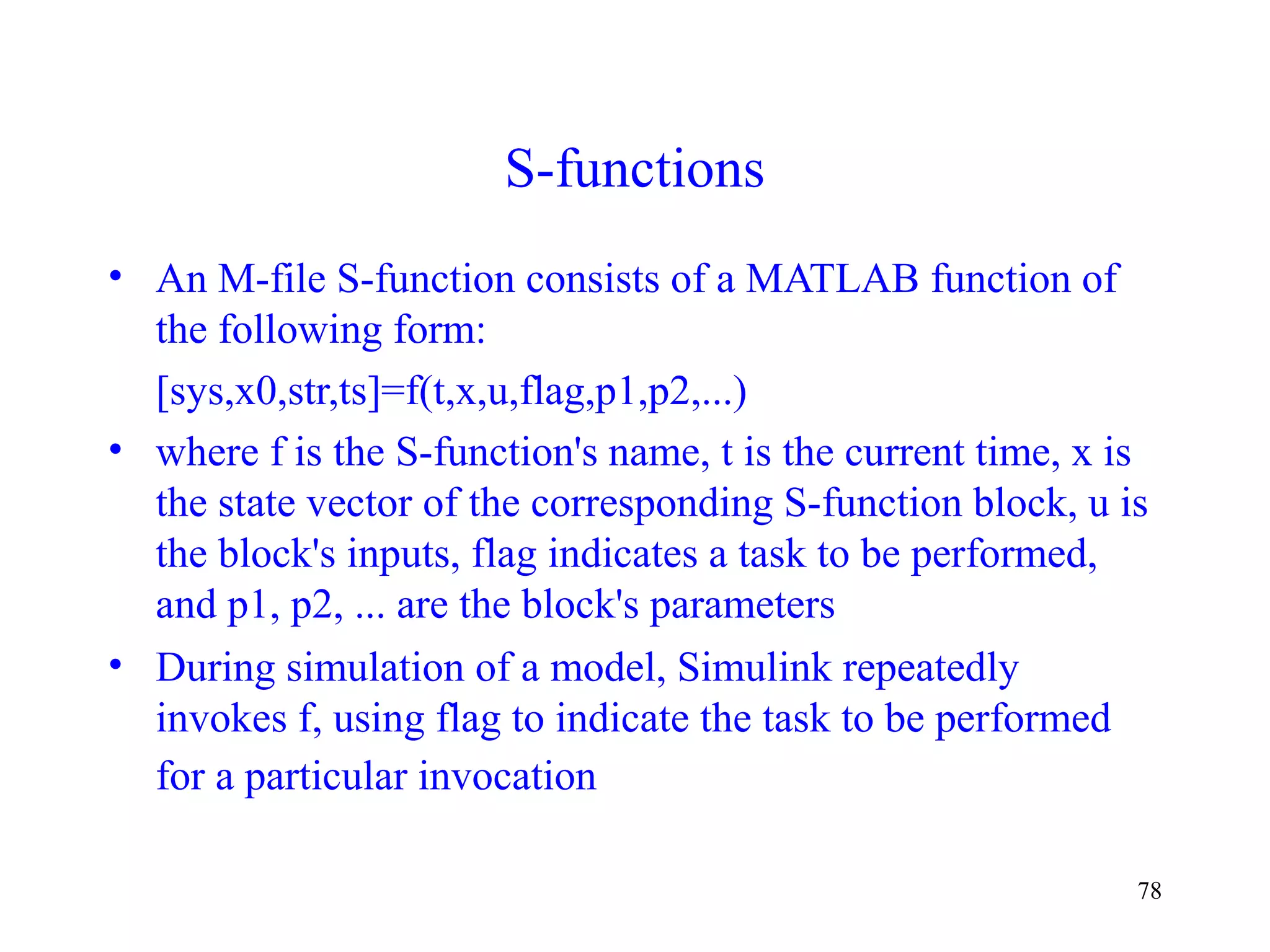 S-functions

• An M-file S-function consists of a MATLAB function of the following form:

[sys,x0,str,ts]=f(t,x,u,flag,p1,p2,...)

• where f is the S-function's name, t is the current time, x is the state vector of the corresponding S-function block, u is the block's inputs, flag indicates a task to be performed, and p1, p2, ... are the block's parameters

• During simulation of a model, Simulink repeatedly invokes f, using flag to indicate the task to be performed for a particular invocation

78